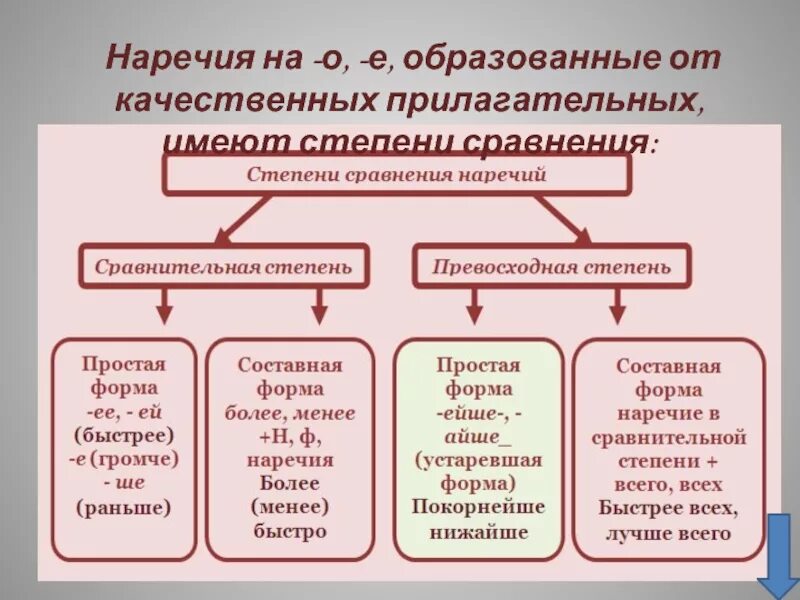 Наречия на -о, -е, образованные от качественных прилагательных, имеют степени сравнения:

Степени сравнения наречий

Сравнительная степень

Превосходная степень

Простая форма -ее, - ей (быстрее) -е (громче) - ше (раньше)

Составная форма более, менее +Н, ф, наречия Более (менее) быстро

Простая форма -ейше-, - айше_ (устаревшая форма) Покорнейше нижайше

Составная форма наречие в сравнительной степени + всего, всех Быстрее всех, лучше всего